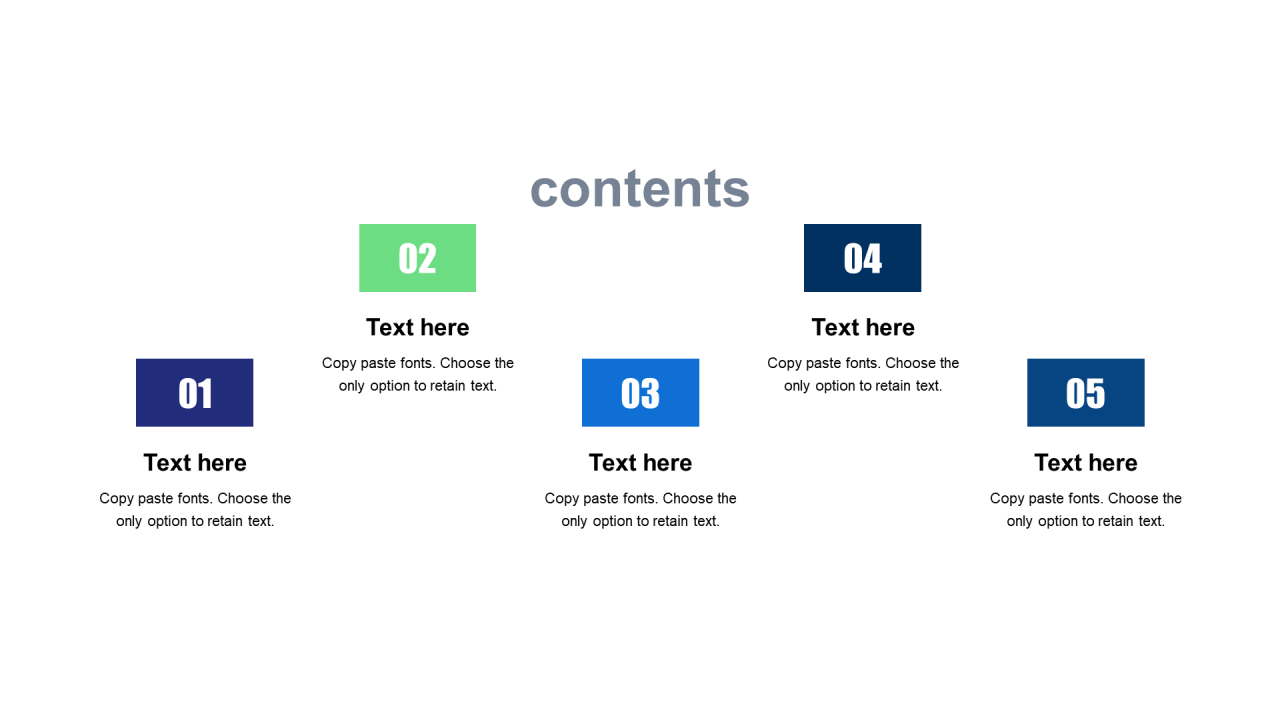 contents

01

Text here

Copy paste fonts. Choose the only option to retain text.

02

Text here

Copy paste fonts. Choose the only option to retain text.

03

Text here

Copy paste fonts. Choose the only option to retain text.

04

Text here

Copy paste fonts. Choose the only option to retain text.

05

Text here

Copy paste fonts. Choose the only option to retain text.